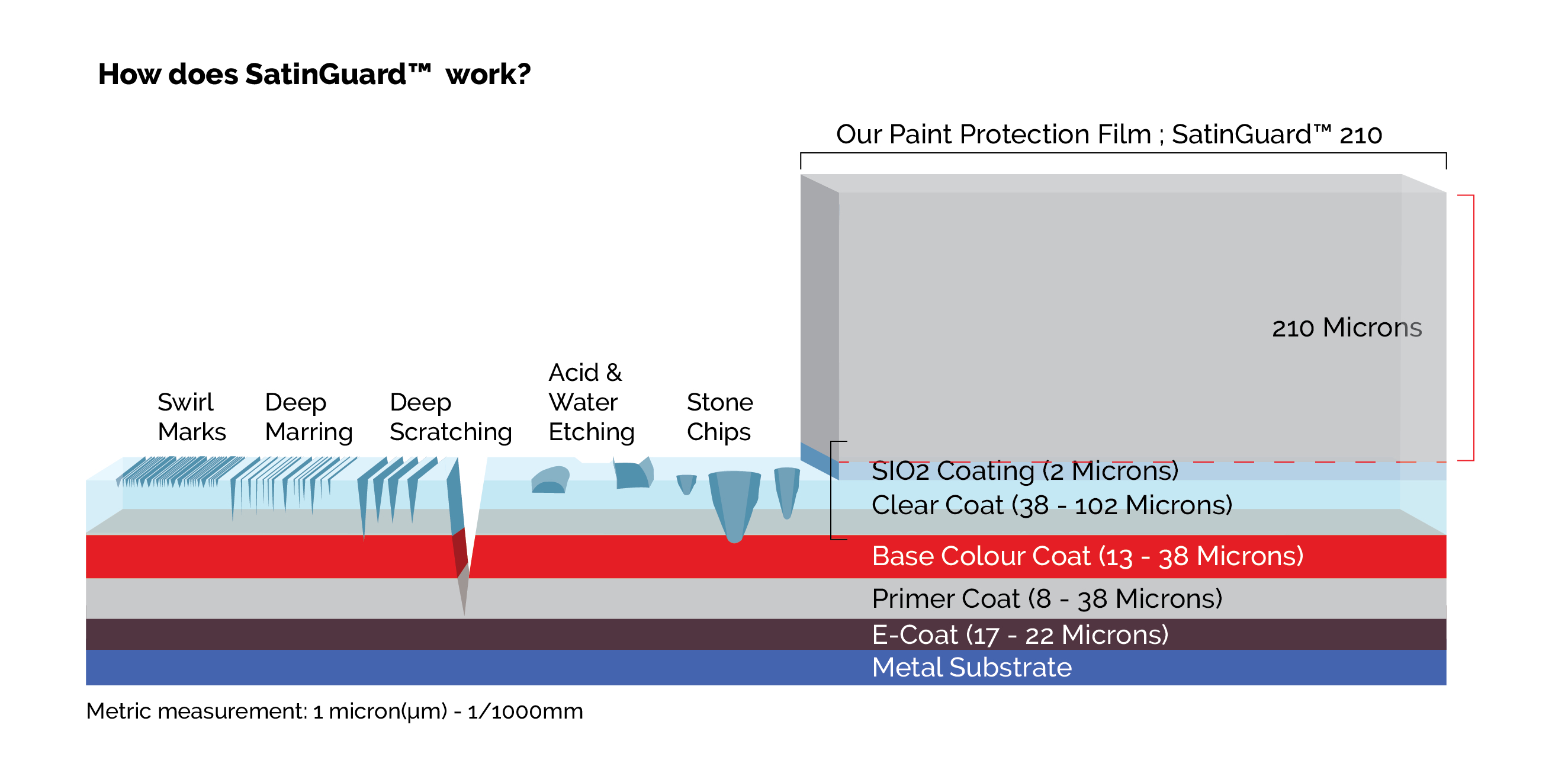 How does SatinGuard™ work?

Our Paint Protection Film ; SatinGuard™ 210

210 Microns

Swirl Marks

Deep Marring

Deep Scratching

Acid & Water Etching

Stone Chips

SIO2 Coating (2 Microns)

Clear Coat (38 - 102 Microns)

Base Colour Coat (13 - 38 Microns)

Primer Coat (8 - 38 Microns)

E-Coat (17 - 22 Microns)

Metal Substrate

Metric measurement: 1 micron(μm) - 1/1000mm